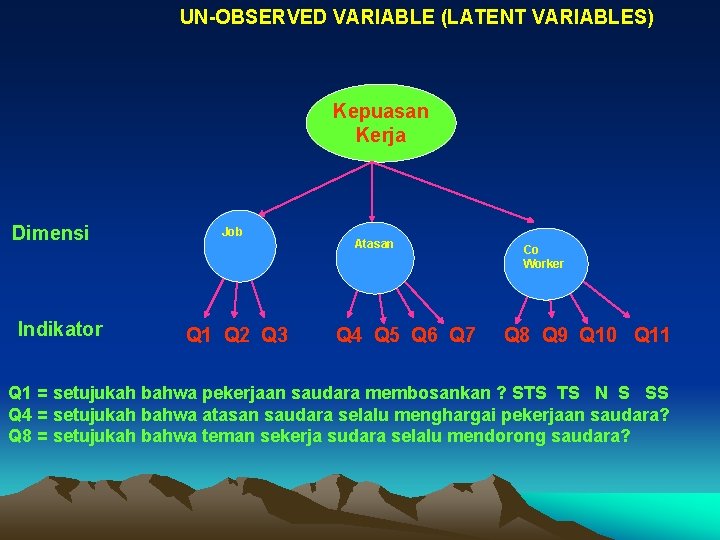 UN-OBSERVED VARIABLE (LATENT VARIABLES)

Kepuasan Kerja

Dimensi

Job

Atasan

Co Worker

Indikator

Q1 Q2 Q3 Q4 Q5 Q6 Q7 Q8 Q9 Q10 Q11

Q1 = setujukah bahwa pekerjaan saudara membosankan ? STS TS N S SS
Q4 = setujukah bahwa atasan saudara selalu menghargai pekerjaan saudara?
Q8 = setujukah bahwa teman sekerja sudara selalu mendorong saudara?